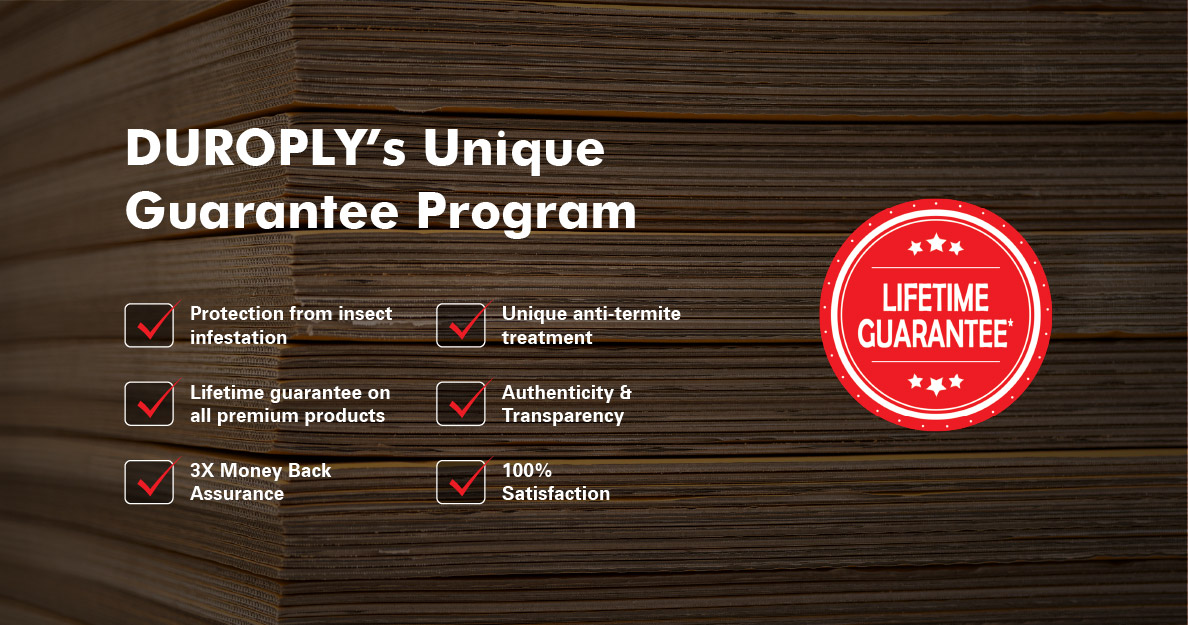 DUROPLY's Unique Guarantee Program

Protection from insect infestation

Lifetime guarantee on all premium products

3X Money Back Assurance

Unique anti-termite treatment

Authenticity & Transparency

100% Satisfaction

LIFETIME GUARANTEE*